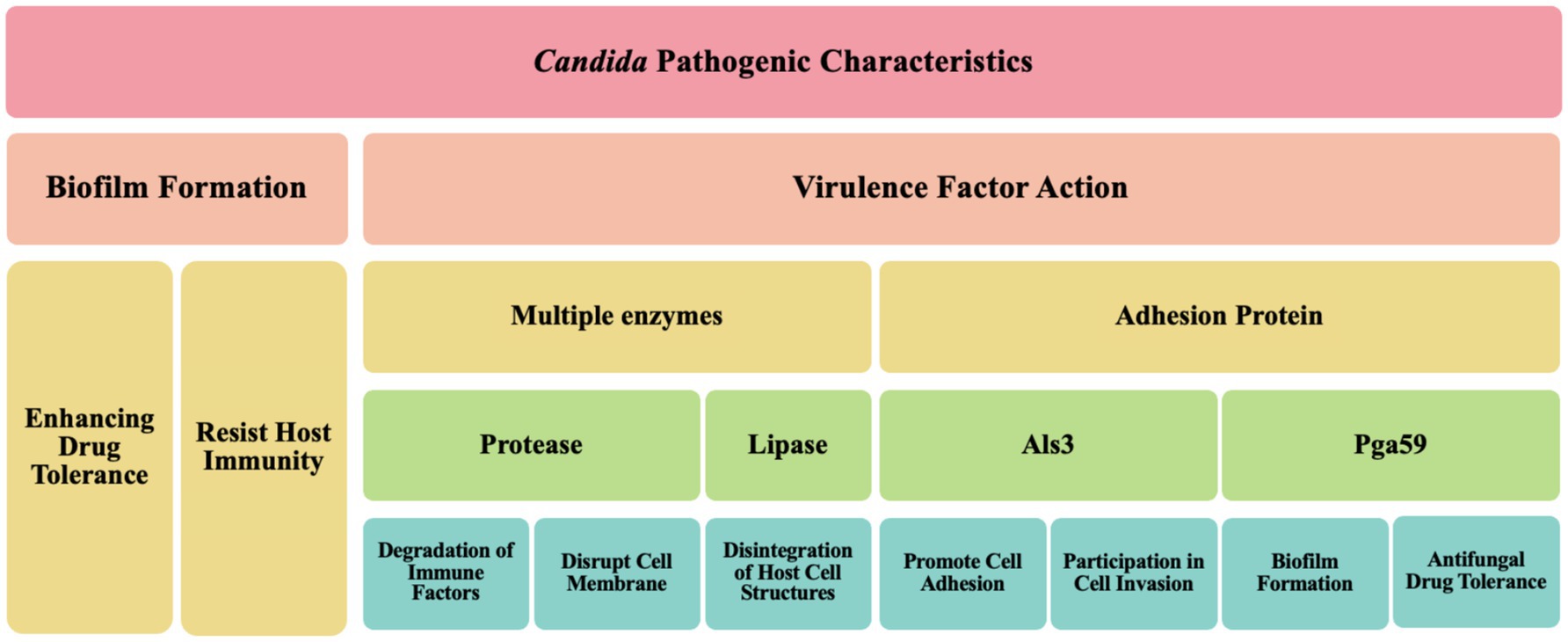 Candida Pathogenic Characteristics

Biofilm Formation

Virulence Factor Action

Enhancing Drug Tolerance

Resist Host Immunity

Multiple enzymes

Adhesion Protein

Protease

Lipase

Als3

Pga59

Degradation of Immune Factors

Disrupt Cell Membrane

Disintegration of Host Cell Structures

Promote Cell Adhesion

Participation in Cell Invasion

Biofilm Formation

Antifungal Drug Tolerance